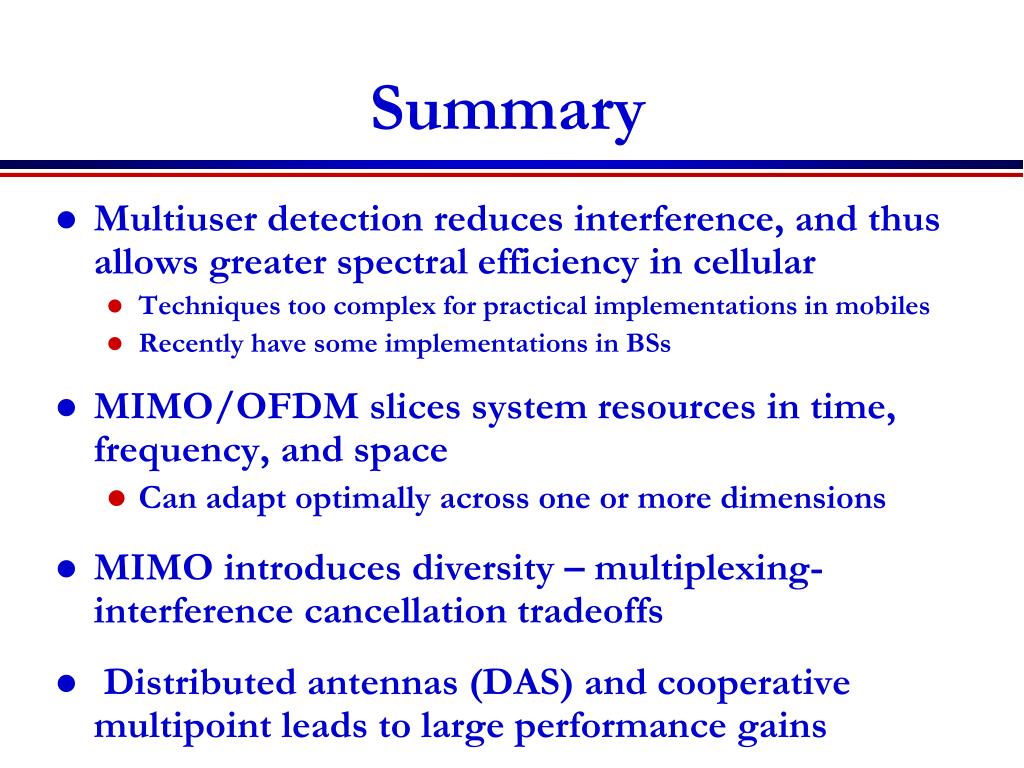 Summary

- Multiuser detection reduces interference, and thus allows greater spectral efficiency in cellular
  - Techniques too complex for practical implementations in mobiles
  - Recently have some implementations in BSs
- MIMO/OFDM slices system resources in time, frequency, and space
  - Can adapt optimally across one or more dimensions
- MIMO introduces diversity – multiplexing-interference cancellation tradeoffs
- Distributed antennas (DAS) and cooperative multipoint leads to large performance gains